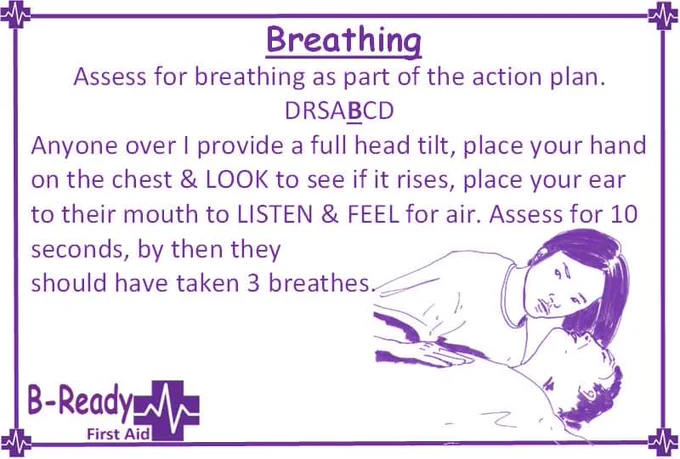 Breathing

Assess for breathing as part of the action plan.

DRSABCD

Anyone over I provide a full head tilt, place your hand on the chest & LOOK to see if it rises, place your ear to their mouth to LISTEN & FEEL for air. Assess for 10 seconds, by then they should have taken 3 breathes.

B-Ready
First Aid